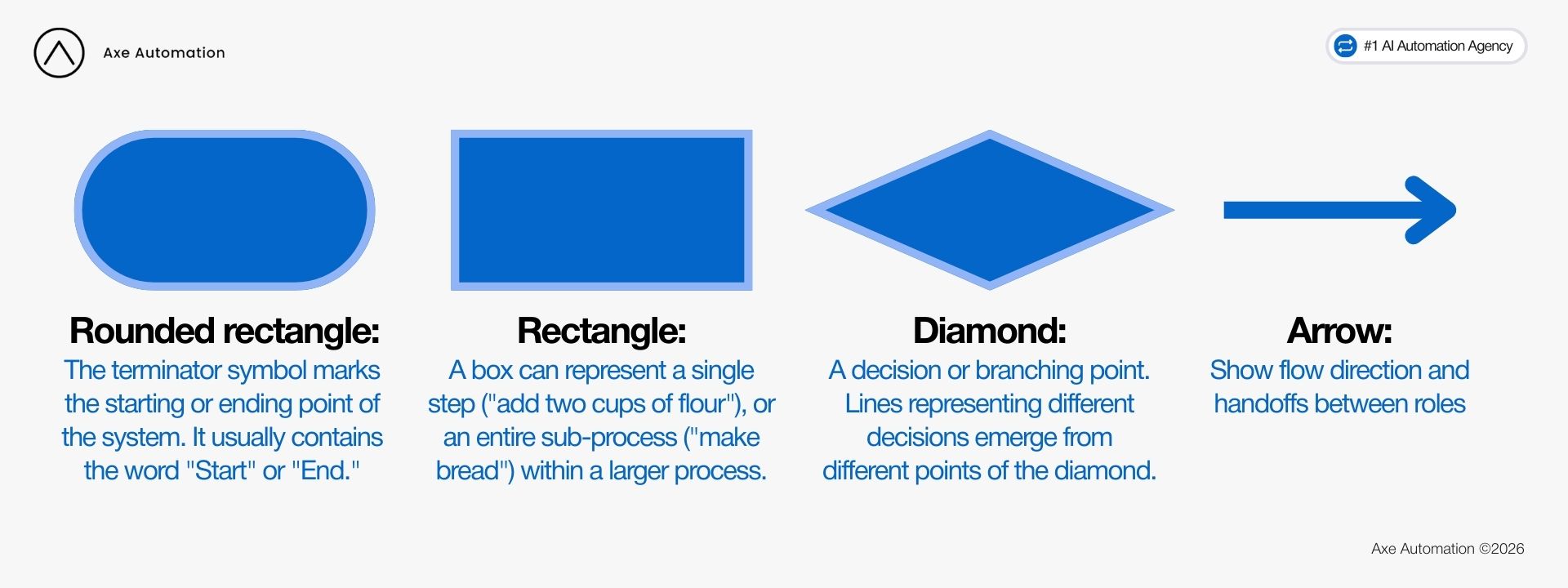 Axe Automation

#1 AI Automation Agency

Rounded rectangle:
The terminator symbol marks the starting or ending point of the system. It usually contains the word "Start" or "End."

Rectangle:
A box can represent a single step ("add two cups of flour"), or an entire sub-process ("make bread") within a larger process.

Diamond:
A decision or branching point. Lines representing different decisions emerge from different points of the diamond.

Arrow:
Show flow direction and handoffs between roles

Axe Automation ©2026